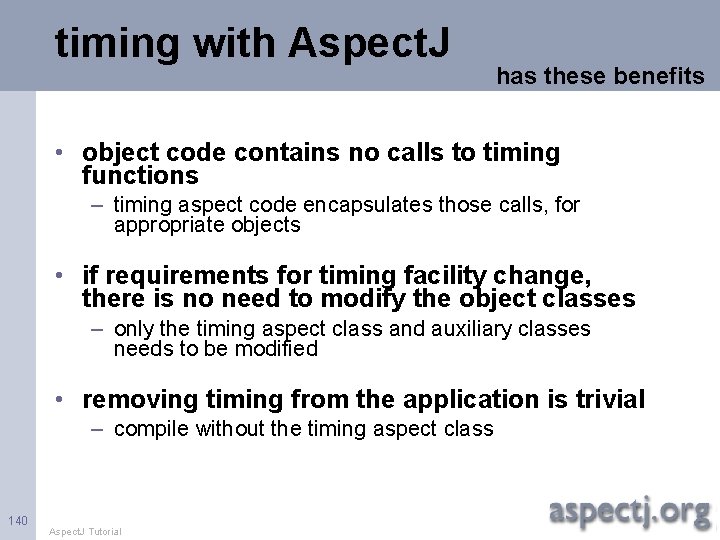 timing with AspectJ

has these benefits

• object code contains no calls to timing functions
– timing aspect code encapsulates those calls, for appropriate objects

• if requirements for timing facility change, there is no need to modify the object classes
– only the timing aspect class and auxiliary classes needs to be modified

• removing timing from the application is trivial
– compile without the timing aspect class

140

AspectJ Tutorial

aspectj.org